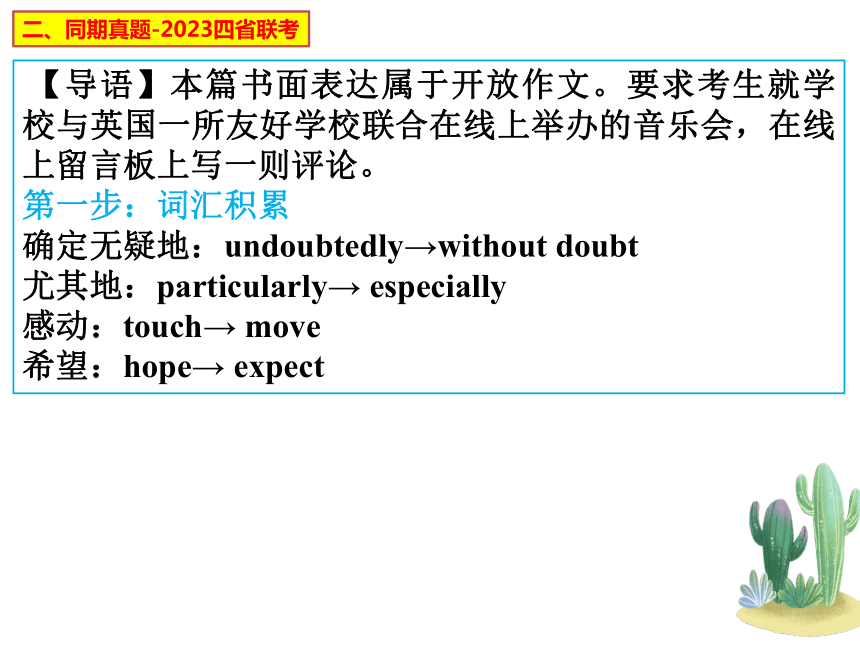 二、同期真题-2023四省联考

【导语】本篇书面表达属于开放作文。要求考生就学校与英国一所友好学校联合在线上举办的音乐会，在线上留言板上写一则评论。
第一步：词汇积累
确定无疑地：undoubtedly→without doubt
尤其地：particularly→ especially
感动：touch→ move
希望：hope→ expect